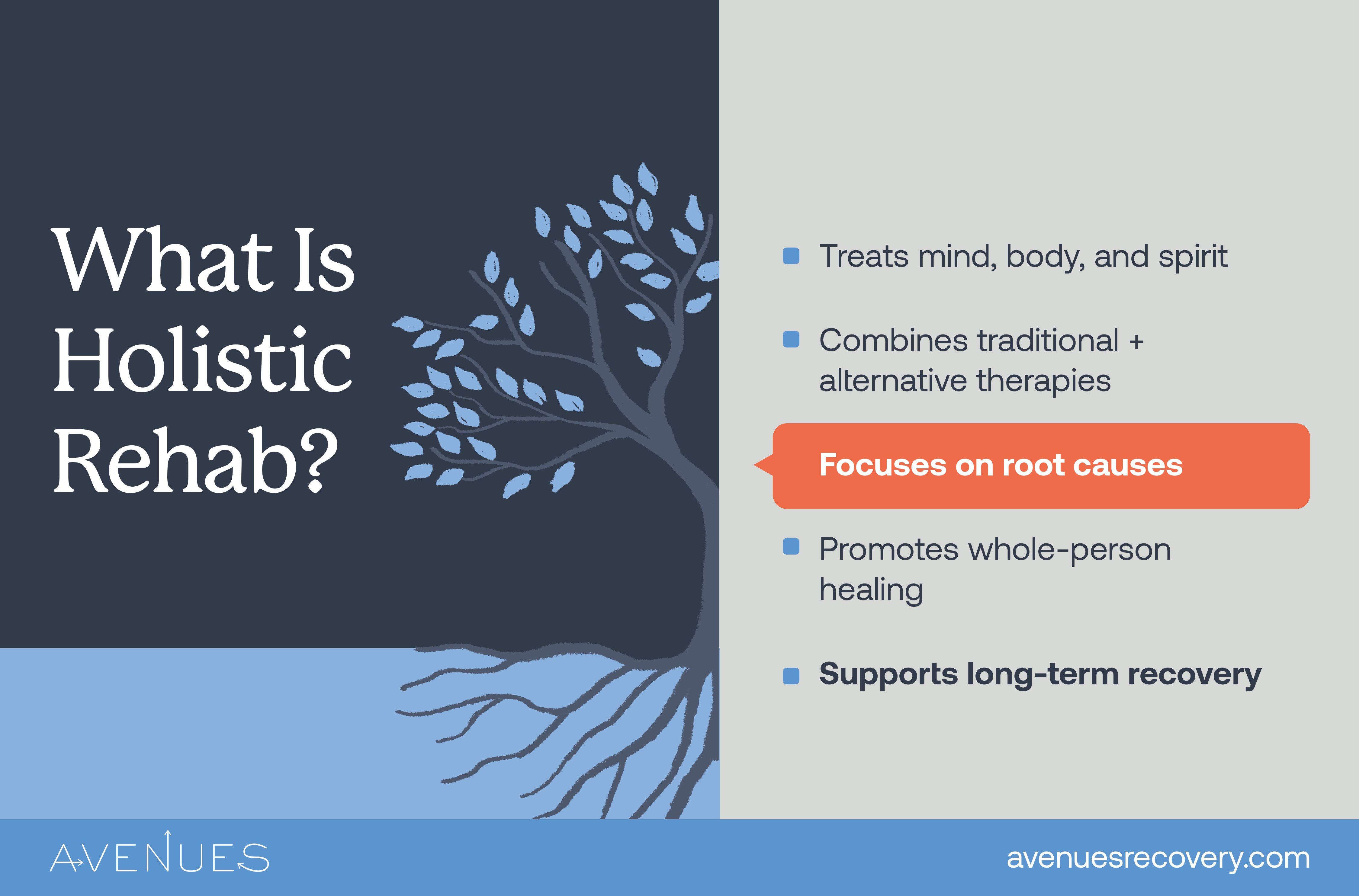 What Is Holistic Rehab?

Treats mind, body, and spirit

Combines traditional + alternative therapies

Focuses on root causes

Promotes whole-person healing

Supports long-term recovery

AVENUES

avenuesrecovery.com